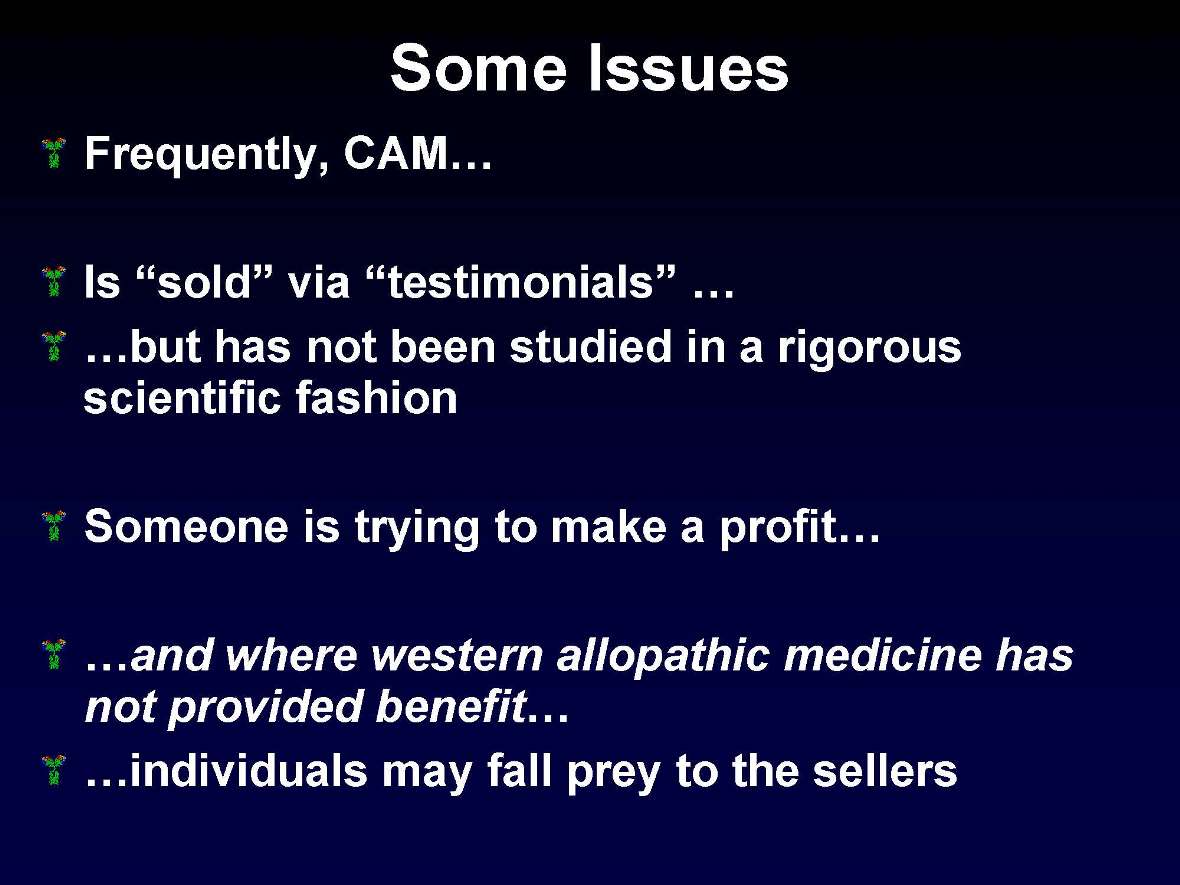 Some Issues

Frequently, CAM…

Is “sold” via “testimonials” …

…but has not been studied in a rigorous scientific fashion

Someone is trying to make a profit…

…and where western allopathic medicine has not provided benefit…

…individuals may fall prey to the sellers